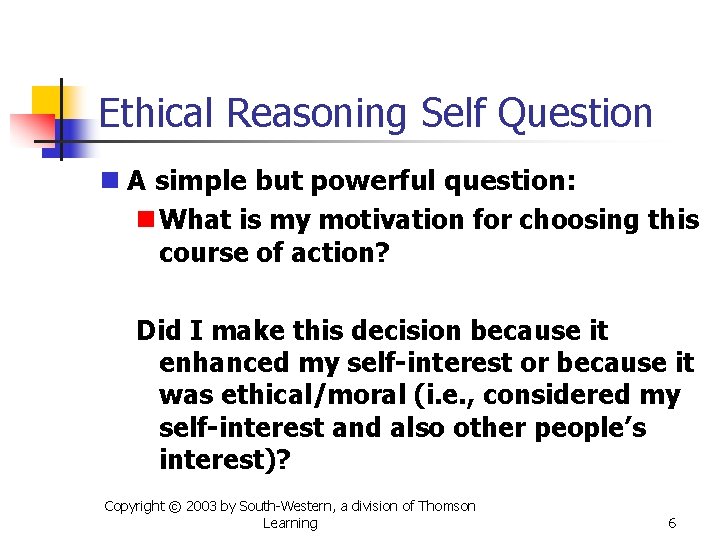 Ethical Reasoning Self Question

A simple but powerful question:

What is my motivation for choosing this course of action?

Did I make this decision because it enhanced my self-interest or because it was ethical/moral (i.e., considered my self-interest and also other people's interest)?

Copyright © 2003 by South-Western, a division of Thomson Learning

6